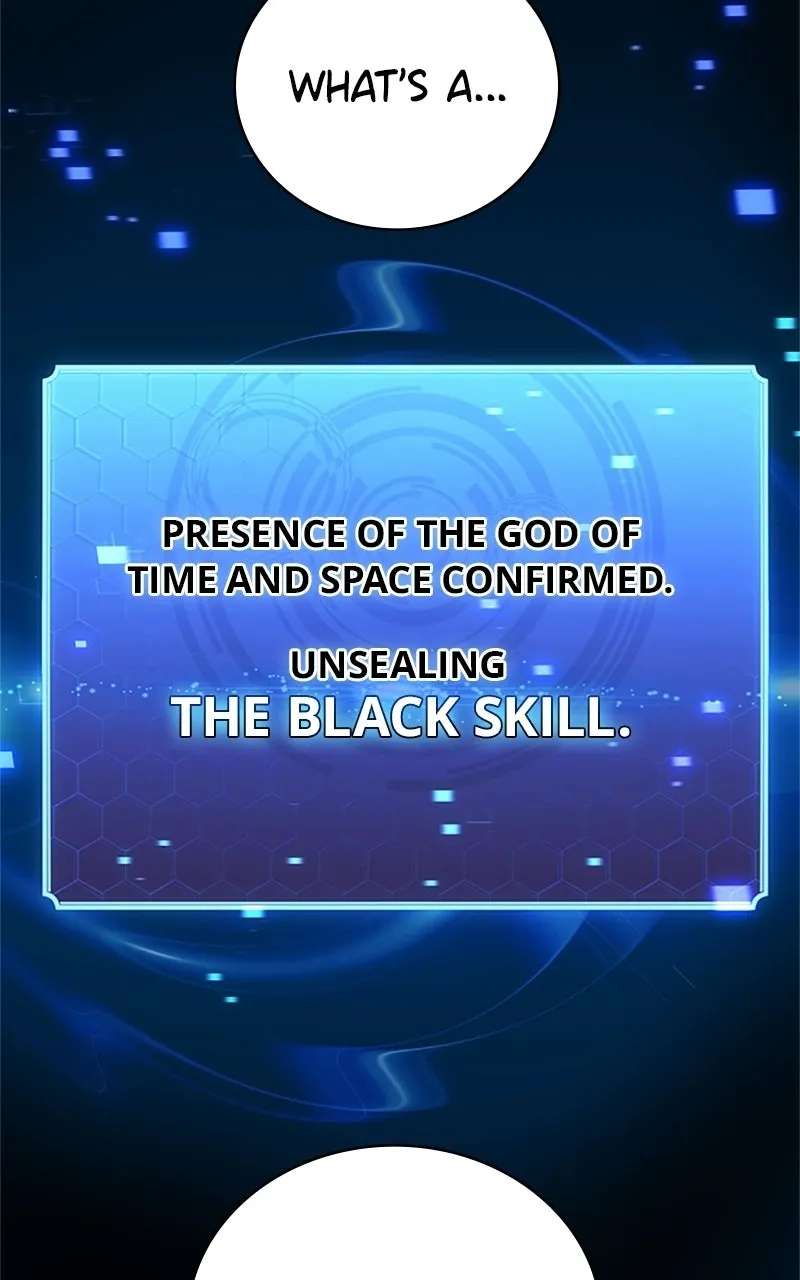 WHAT'S A...

PRESENCE OF THE GOD OF TIME AND SPACE CONFIRMED.

UNSEALING
THE BLACK SKILL.